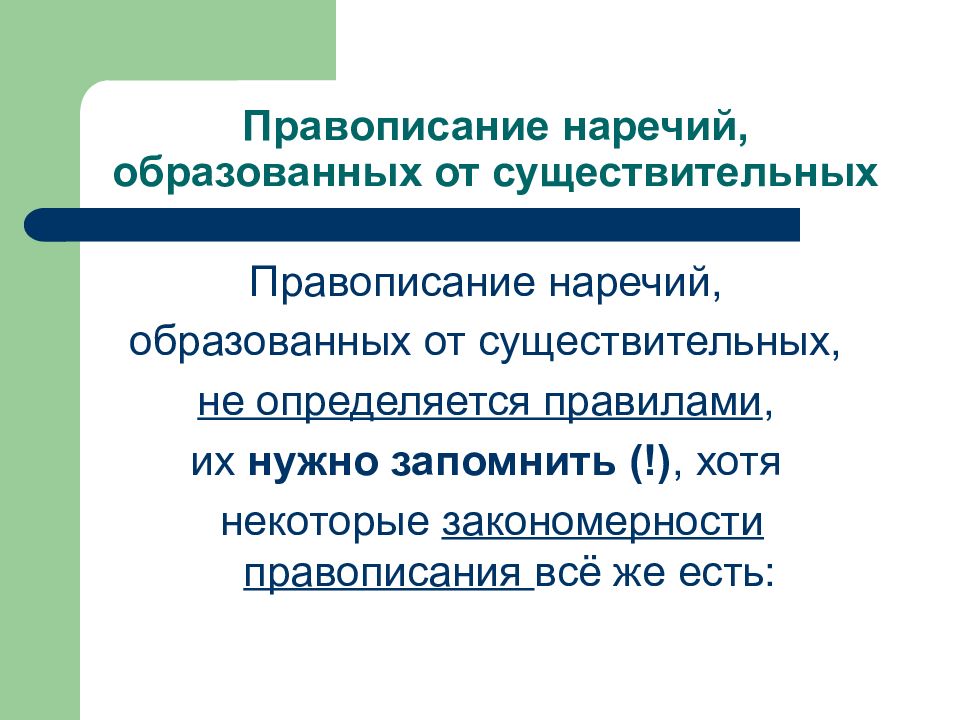 Правописание наречий, образованных от существительных

Правописание наречий, образованных от существительных, не определяется правилами, их нужно запомнить (!), хотя некоторые закономерности правописания всё же есть: